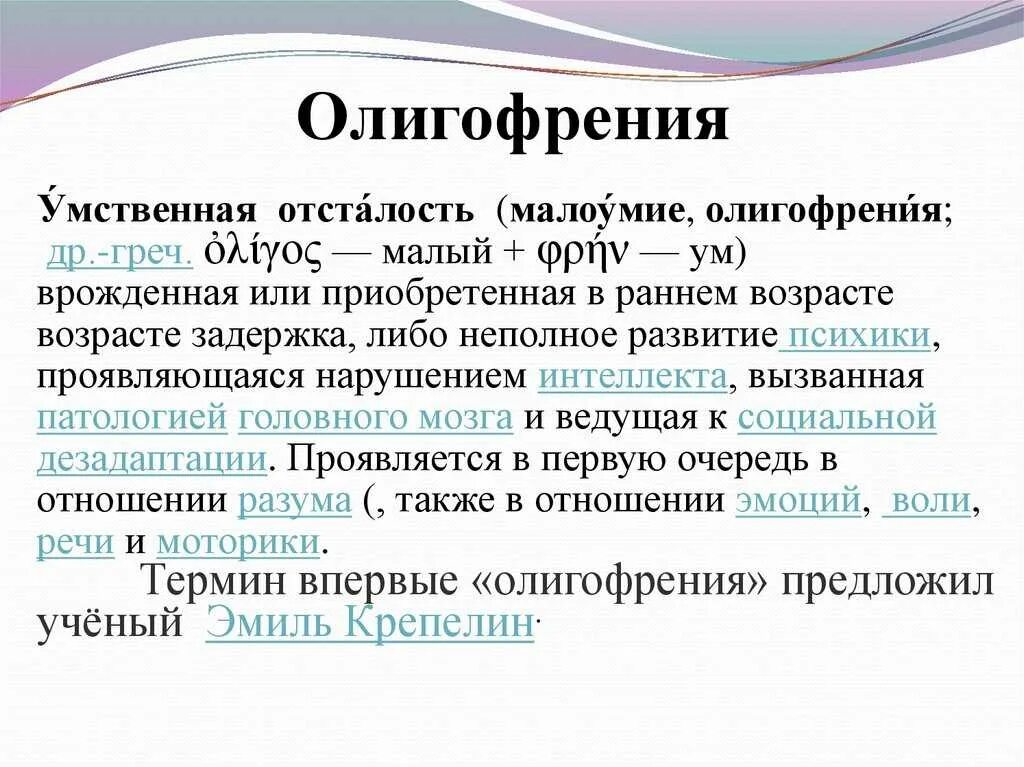 Олигофрения

У́мственная отста́лость (малоу́мие, олигофрени́я; др.-греч. ὀλίγος — малый + φρήν — ум) врожденная или приобретенная в раннем возрасте возрасте задержка, либо неполное развитие психики, проявляющаяся нарушением интеллекта, вызванная патологией головного мозга и ведущая к социальной дезадаптации. Проявляется в первую очередь в отношении разума (, также в отношении эмоций, воли, речи и моторики.

Термин впервые «олигофрения» предложил учёный Эмиль Крепелин.